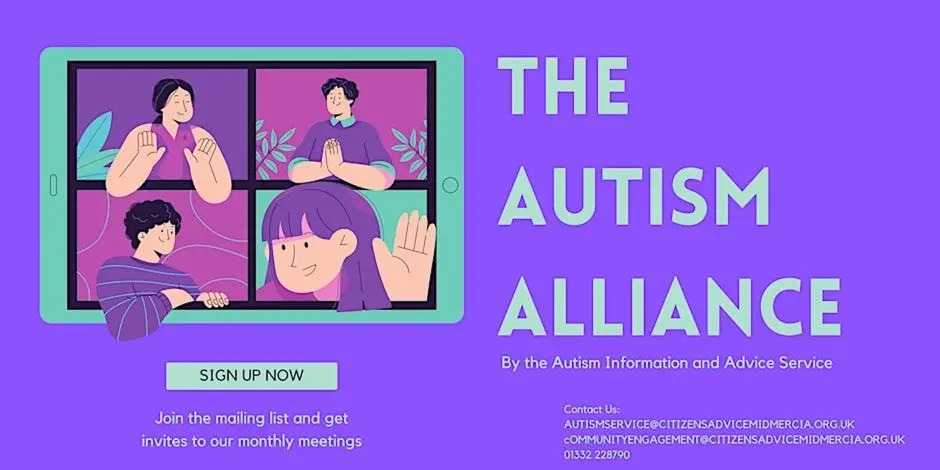 THE AUTISM ALLIANCE

By the Autism Information and Advice Service

SIGN UP NOW

Join the mailing list and get invites to our monthly meetings

Contact Us:
AUTISMSERVICE@CITIZENSADVICEMIDMERCIA.ORG.UK
cOMMUNITYENGAGEMENT@CITIZENSADVICEMIDMERCIA.ORG.UK
01332 228790